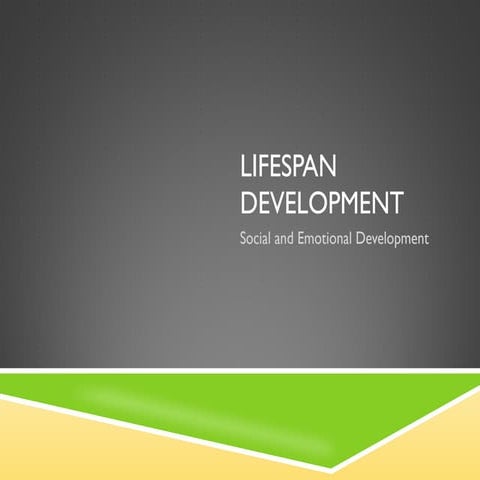 LIFESPAN DEVELOPMENT

Social and Emotional Development